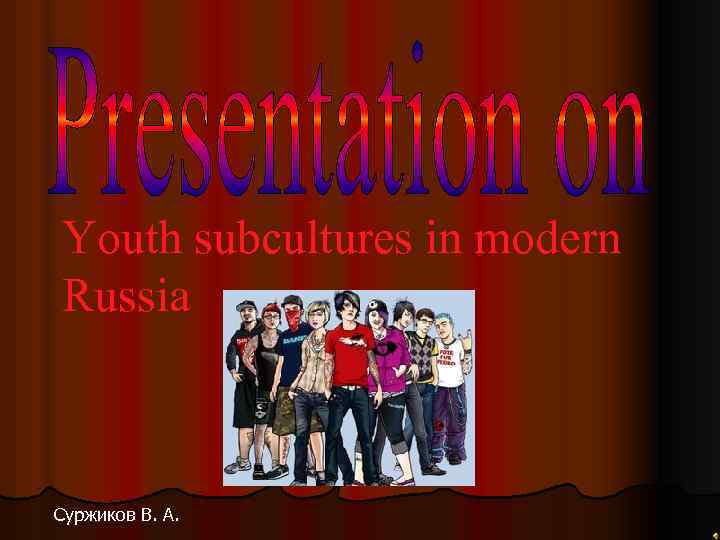 Presentation on

Youth subcultures in modern Russia

Суржиков В. А.